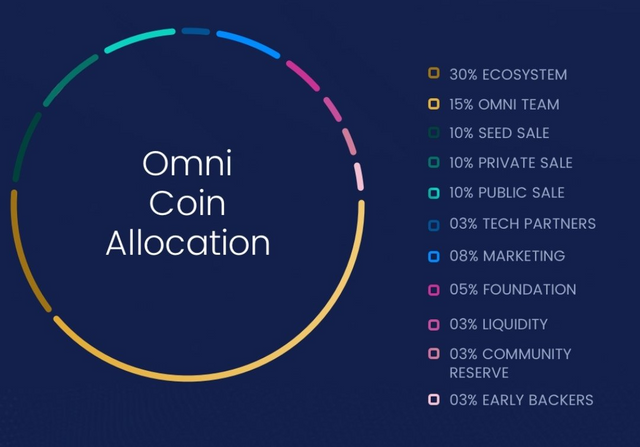 Omni Coin Allocation

30% ECOSYSTEM
15% OMNI TEAM
10% SEED SALE
10% PRIVATE SALE
10% PUBLIC SALE
03% TECH PARTNERS
08% MARKETING
05% FOUNDATION
03% LIQUIDITY
03% COMMUNITY RESERVE
03% EARLY BACKERS